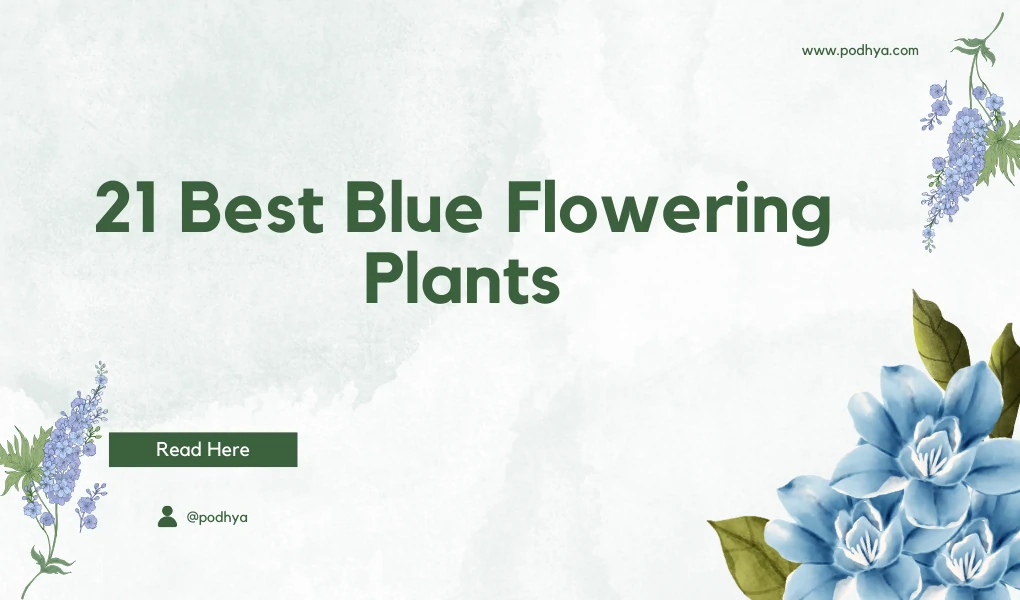 www.podhya.com

21 Best Blue Flowering Plants

Read Here

@podhya